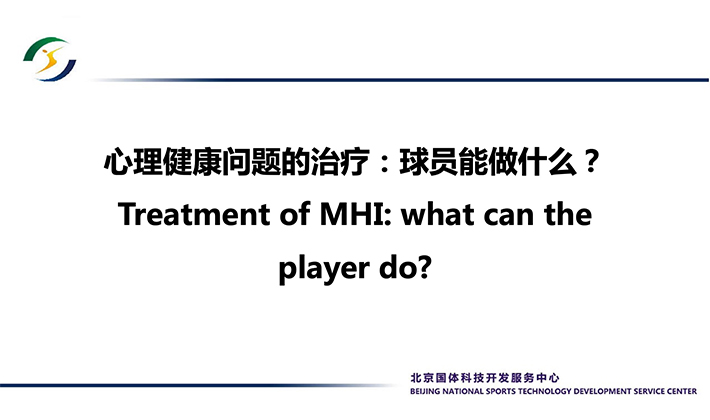 心理健康问题的治疗：球员能做什么？
Treatment of MHI: what can the player do?

北京国体科技开发服务中心
BEIJING NATIONAL SPORTS TECHNOLOGY DEVELOPMENT SERVICE CENTER